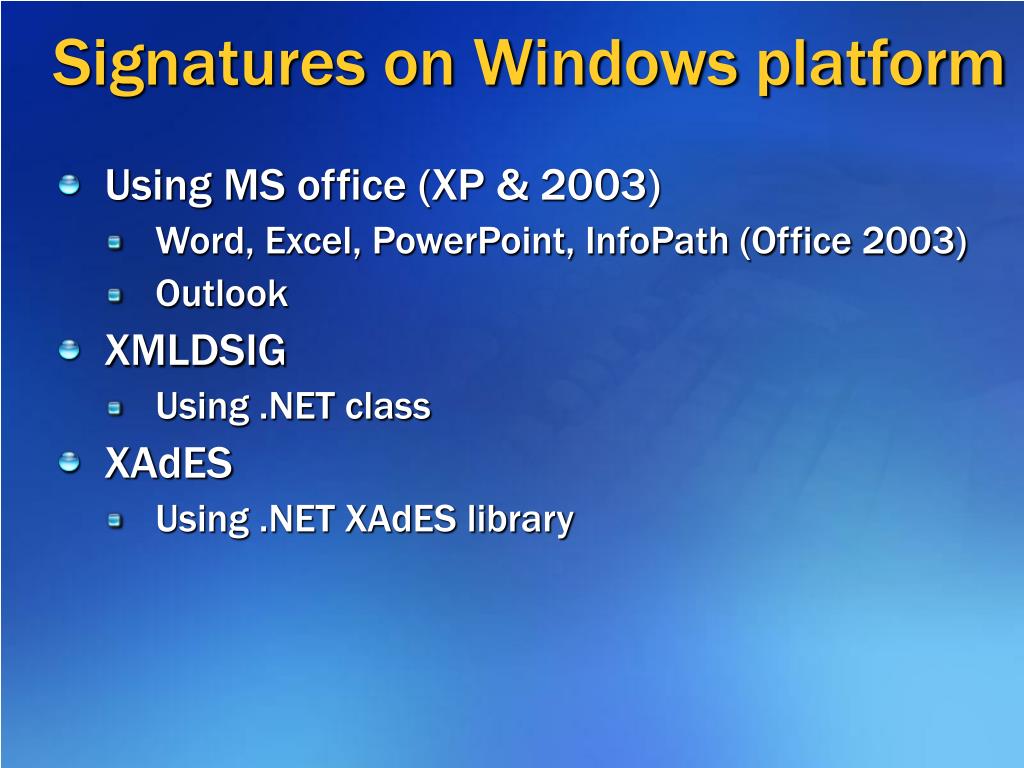 Signatures on Windows platform

Using MS office (XP & 2003)

Word, Excel, PowerPoint, InfoPath (Office 2003)

Outlook

XMLDSIG

Using .NET class

XAdES

Using .NET XAdES library